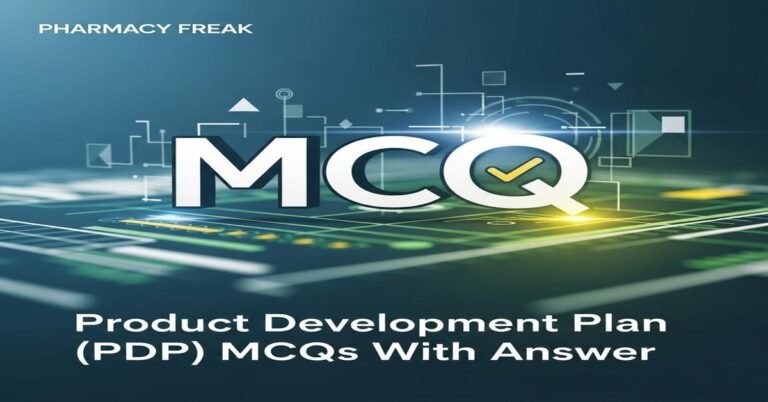 PHARMACY FREAK

MCQ

Product Development Plan (PDP) MCQs With Answer